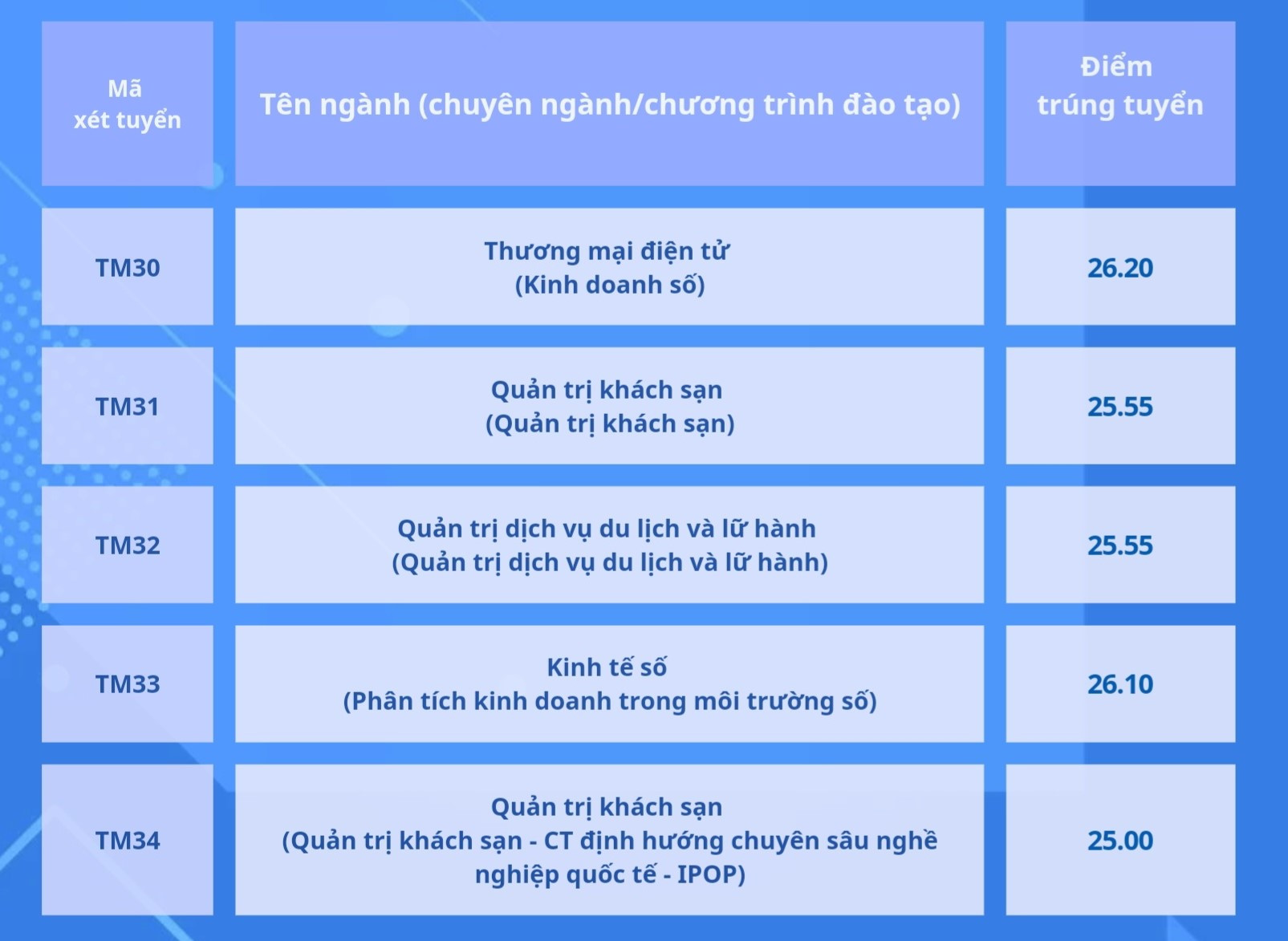 | Mã xét tuyển | Tên ngành (chuyên ngành/chương trình đào tạo) | Điểm trúng tuyển |
|---|---|---|
| TM30 | Thương mại điện tử (Kinh doanh số) | 26.20 |
| TM31 | Quản trị khách sạn (Quản trị khách sạn) | 25.55 |
| TM32 | Quản trị dịch vụ du lịch và lữ hành (Quản trị dịch vụ du lịch và lữ hành) | 25.55 |
| TM33 | Kinh tế số (Phân tích kinh doanh trong môi trường số) | 26.10 |
| TM34 | Quản trị khách sạn (Quản trị khách sạn - CT định hướng chuyên sâu nghề nghiệp quốc tế - IPOP) | 25.00 |